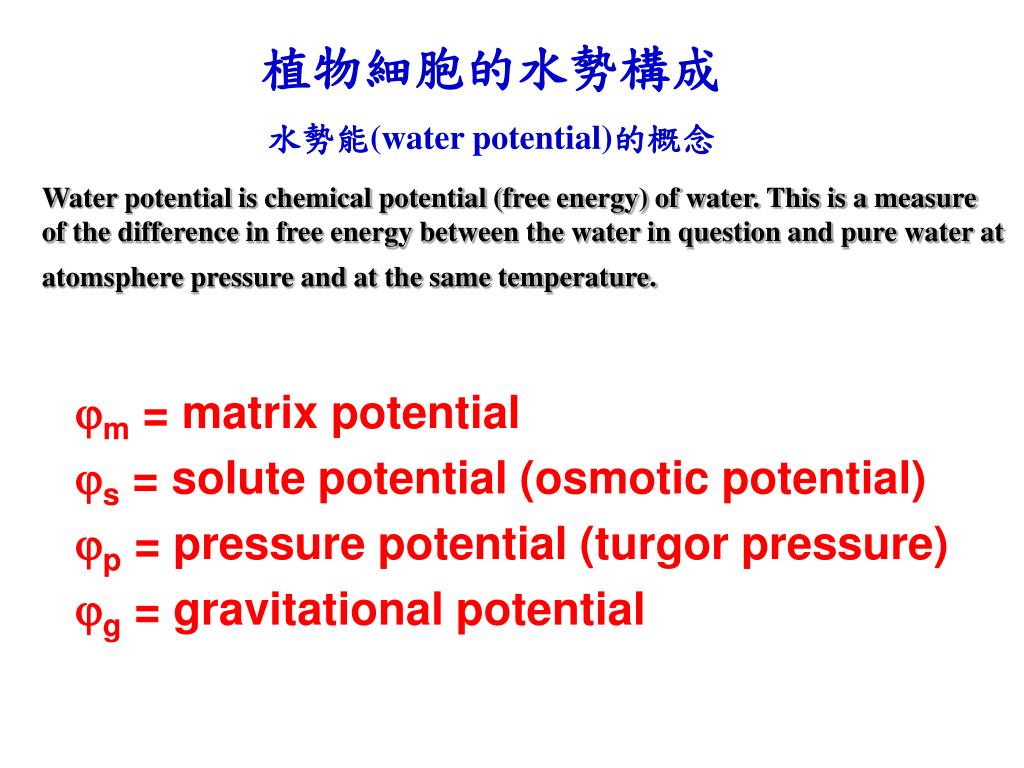 植物細胞的水勢構成

水勢能(water potential)的概念

Water potential is chemical potential (free energy) of water. This is a measure of the difference in free energy between the water in question and pure water at atomsphere pressure and at the same temperature.

$\varphi_m$ = matrix potential
$\varphi_s$ = solute potential (osmotic potential)
$\varphi_p$ = pressure potential (turgor pressure)
$\varphi_g$ = gravitational potential